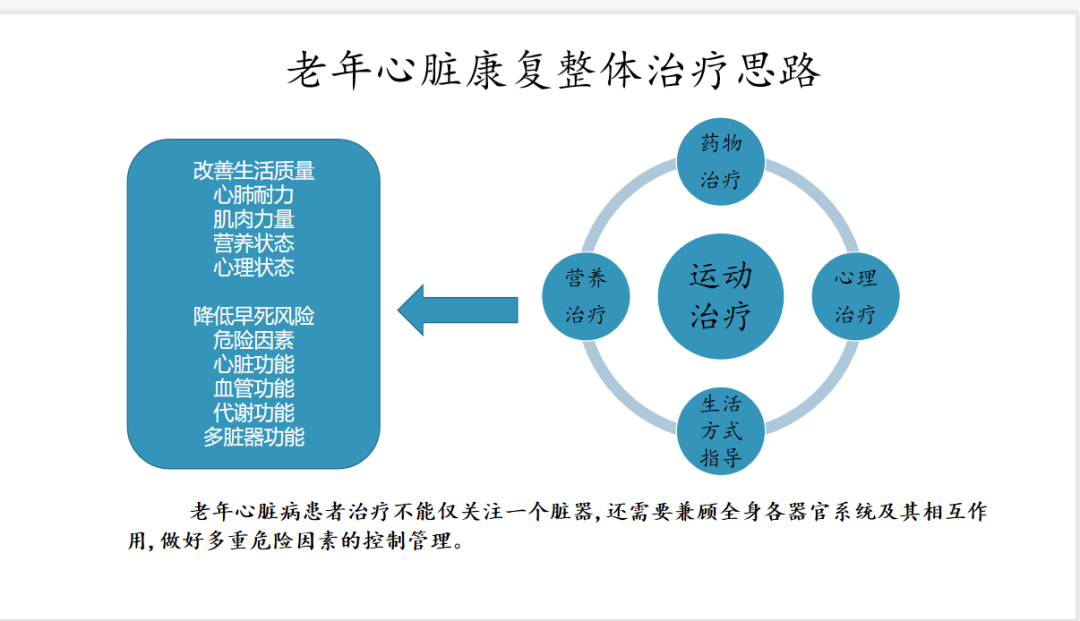 老年心脏康复整体治疗思路

改善生活质量
心肺耐力
肌肉力量
营养状态
心理状态

降低早死风险
危险因素
心脏功能
血管功能
代谢功能
多脏器功能

药物治疗

营养治疗

运动治疗

心理治疗

生活方式指导

老年心脏病患者治疗不能仅关注一个脏器，还需要兼顾全身各器官系统及其相互作用，做好多重危险因素的控制管理。